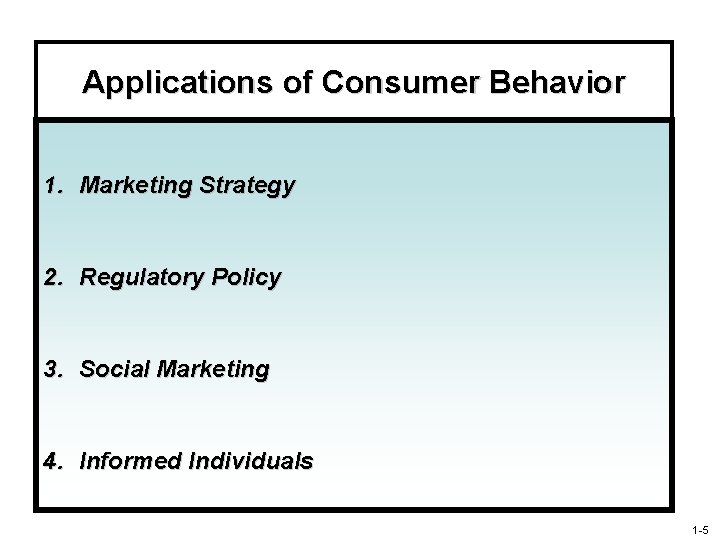 Applications of Consumer Behavior

1. Marketing Strategy

2. Regulatory Policy

3. Social Marketing

4. Informed Individuals

1-5